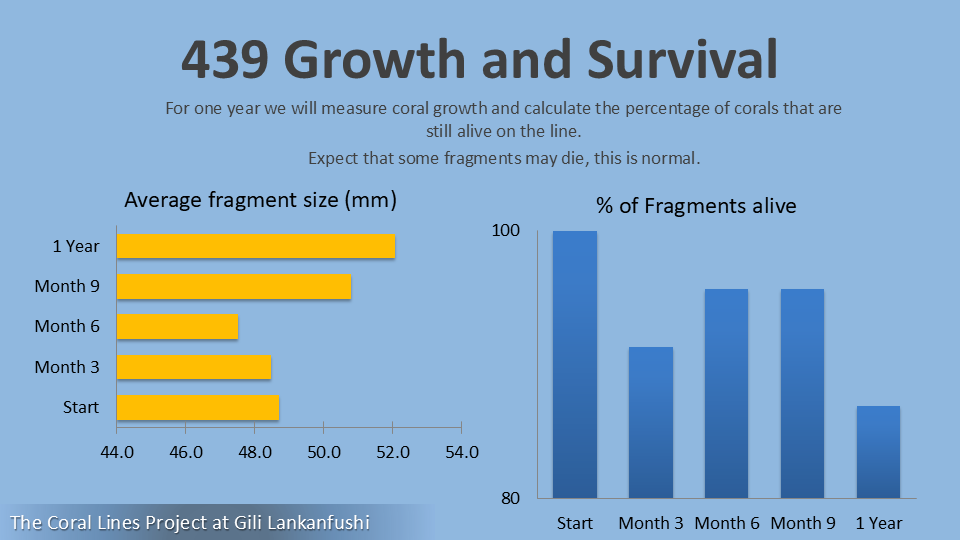 439 Growth and Survival

For one year we will measure coral growth and calculate the percentage of corals that are still alive on the line.

Expect that some fragments may die, this is normal.

Average fragment size (mm)

1 Year
Month 9
Month 6
Month 3
Start

44.0 46.0 48.0 50.0 52.0 54.0

% of Fragments alive

100
80

Start Month 3 Month 6 Month 9 1 Year

The Coral Lines Project at Gili Lankanfushi